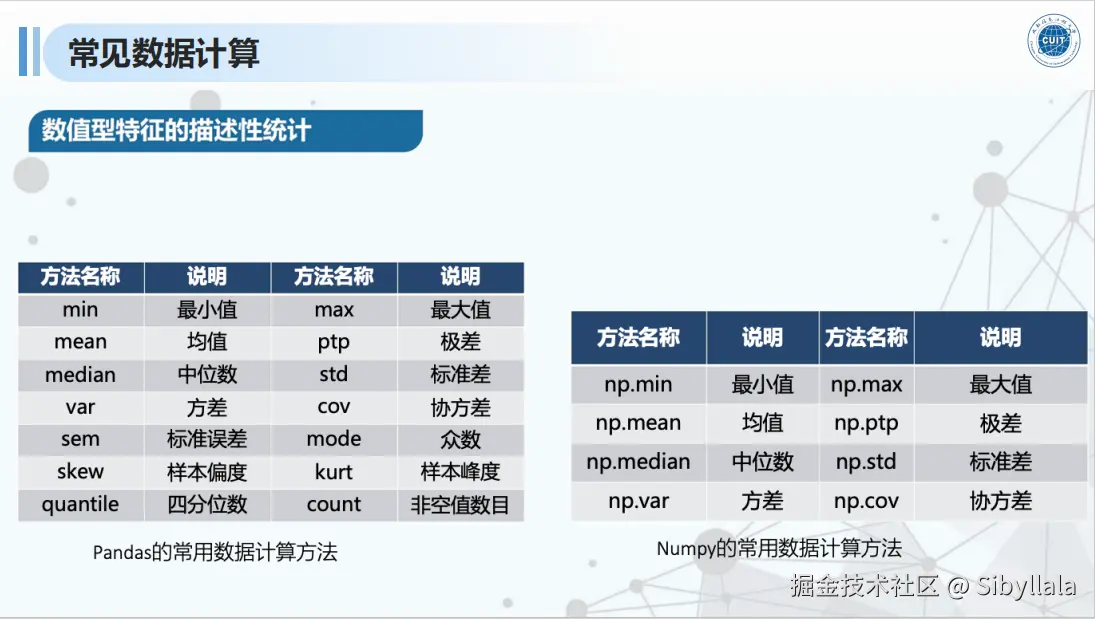 常见数据计算

CUIT

数值型特征的描述性统计

| 方法名称 | 说明 | 方法名称 | 说明 |
|---|---|---|---|
| min | 最小值 | max | 最大值 |
| mean | 均值 | ptp | 极差 |
| median | 中位数 | std | 标准差 |
| var | 方差 | cov | 协方差 |
| sem | 标准误差 | mode | 众数 |
| skew | 样本偏度 | kurt | 样本峰度 |
| quantile | 四分位数 | count | 非空值数目 |

Pandas的常用数据计算方法

| 方法名称 | 说明 | 方法名称 | 说明 |
|---|---|---|---|
| np.min | 最小值 | np.max | 最大值 |
| np.mean | 均值 | np.ptp | 极差 |
| np.median | 中位数 | np.std | 标准差 |
| np.var | 方差 | np.cov | 协方差 |

Numpy的常用数据计算方法

掘金技术社区 @ Sibyllala